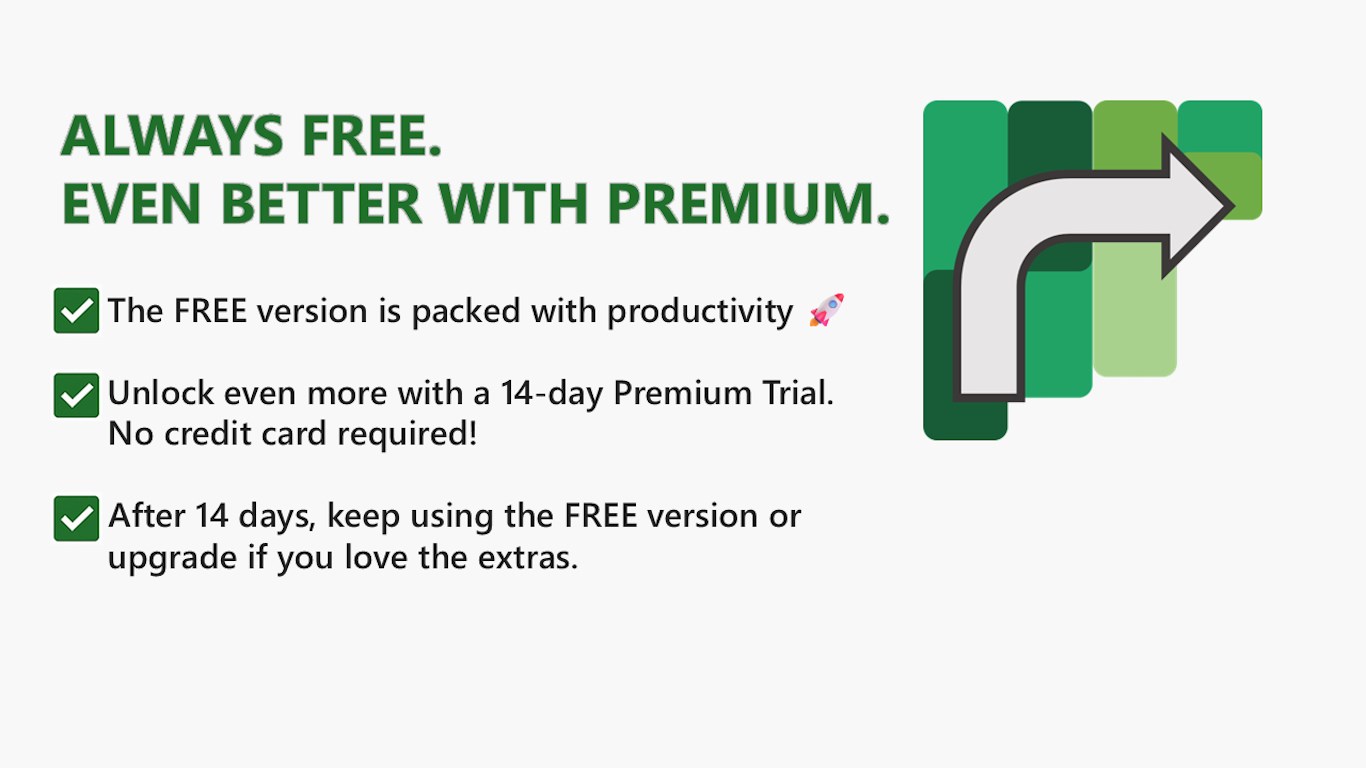 ALWAYS FREE.
EVEN BETTER WITH PREMIUM.

✅ The FREE version is packed with productivity 🚀

✅ Unlock even more with a 14-day Premium Trial. No credit card required!

✅ After 14 days, keep using the FREE version or upgrade if you love the extras.